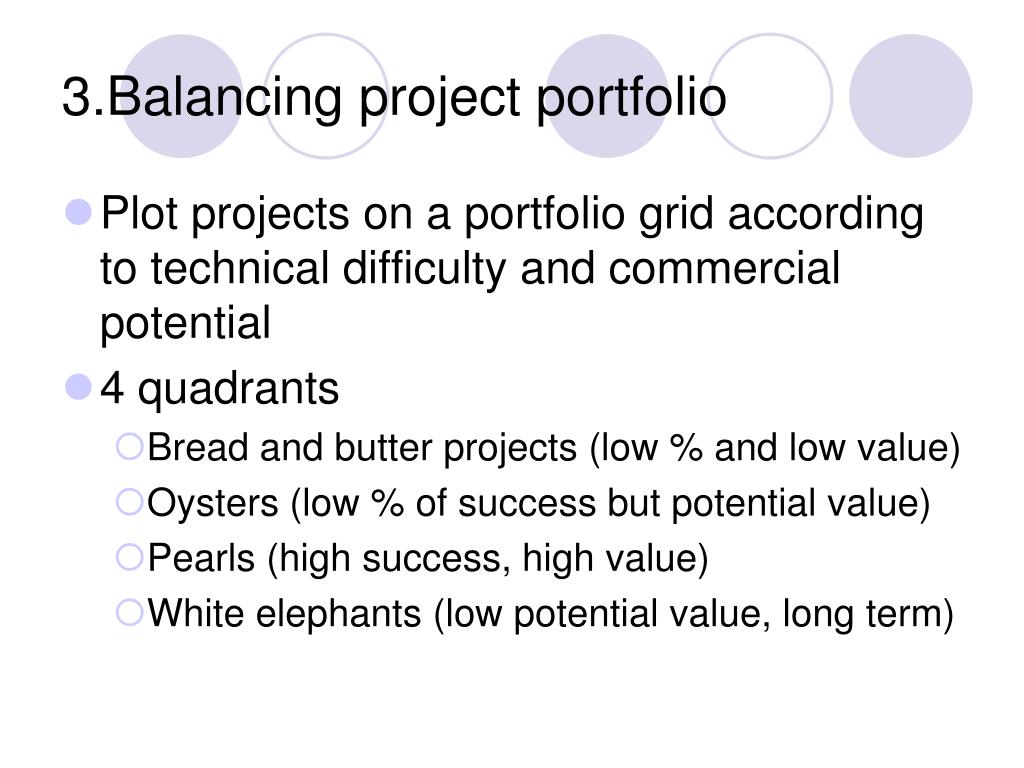 3.Balancing project portfolio

Plot projects on a portfolio grid according to technical difficulty and commercial potential

4 quadrants

Bread and butter projects (low % and low value)

Oysters (low % of success but potential value)

Pearls (high success, high value)

White elephants (low potential value, long term)